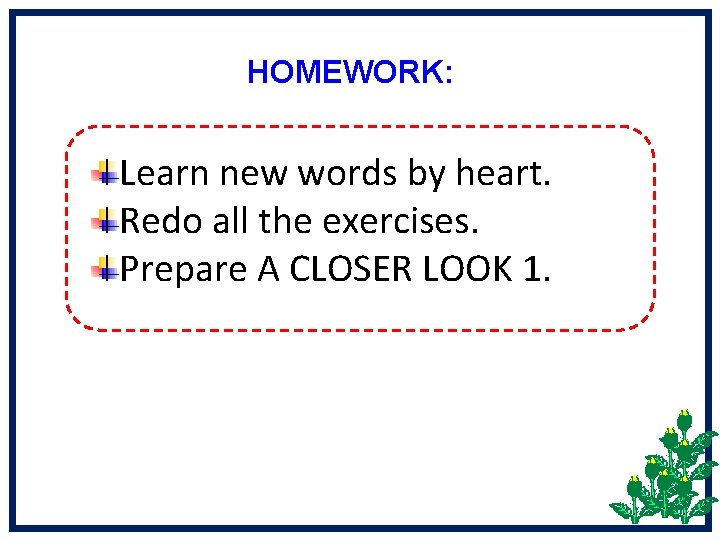 HOMEWORK:

Learn new words by heart.
Redo all the exercises.
Prepare A CLOSER LOOK 1.